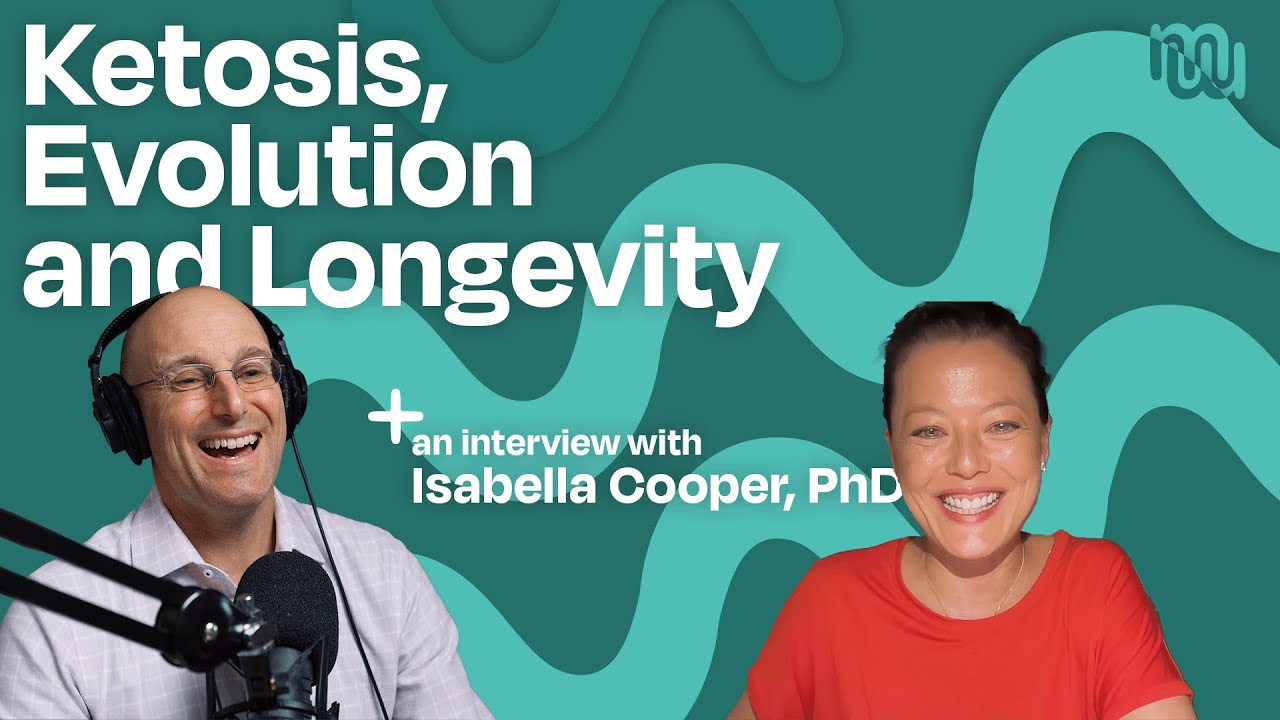 Ketosis, Evolution and Longevity

+ an interview with Isabella Cooper, PhD